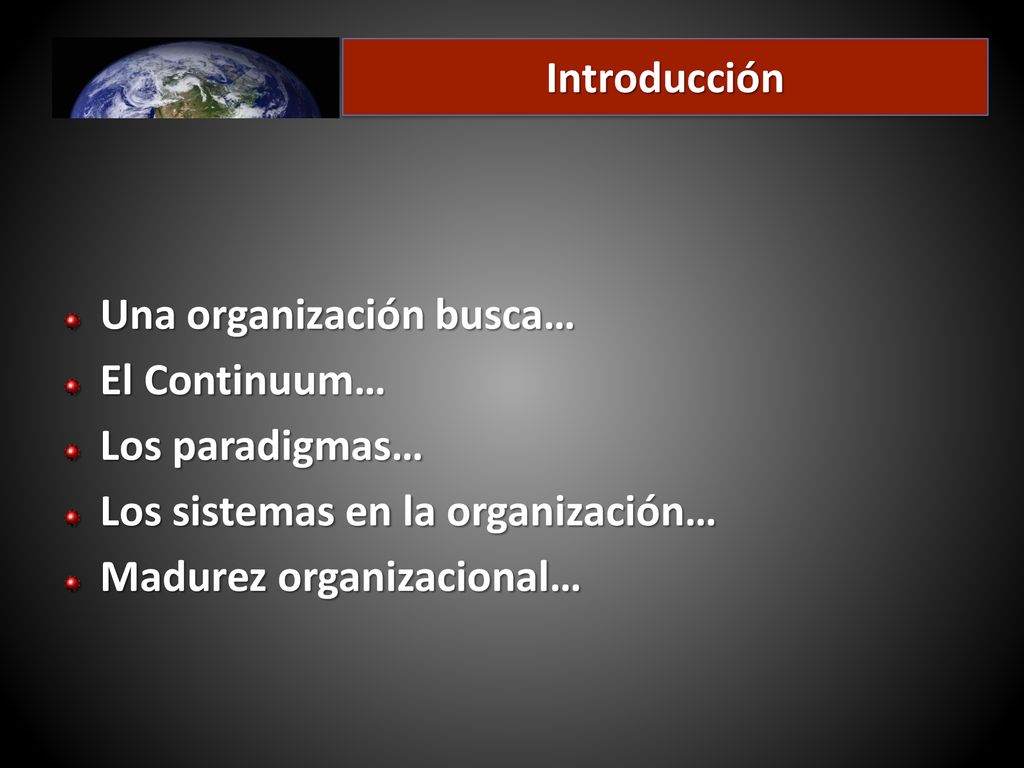 Introducción

Una organización busca…
El Continuum…
Los paradigmas…
Los sistemas en la organización…
Madurez organizacional…